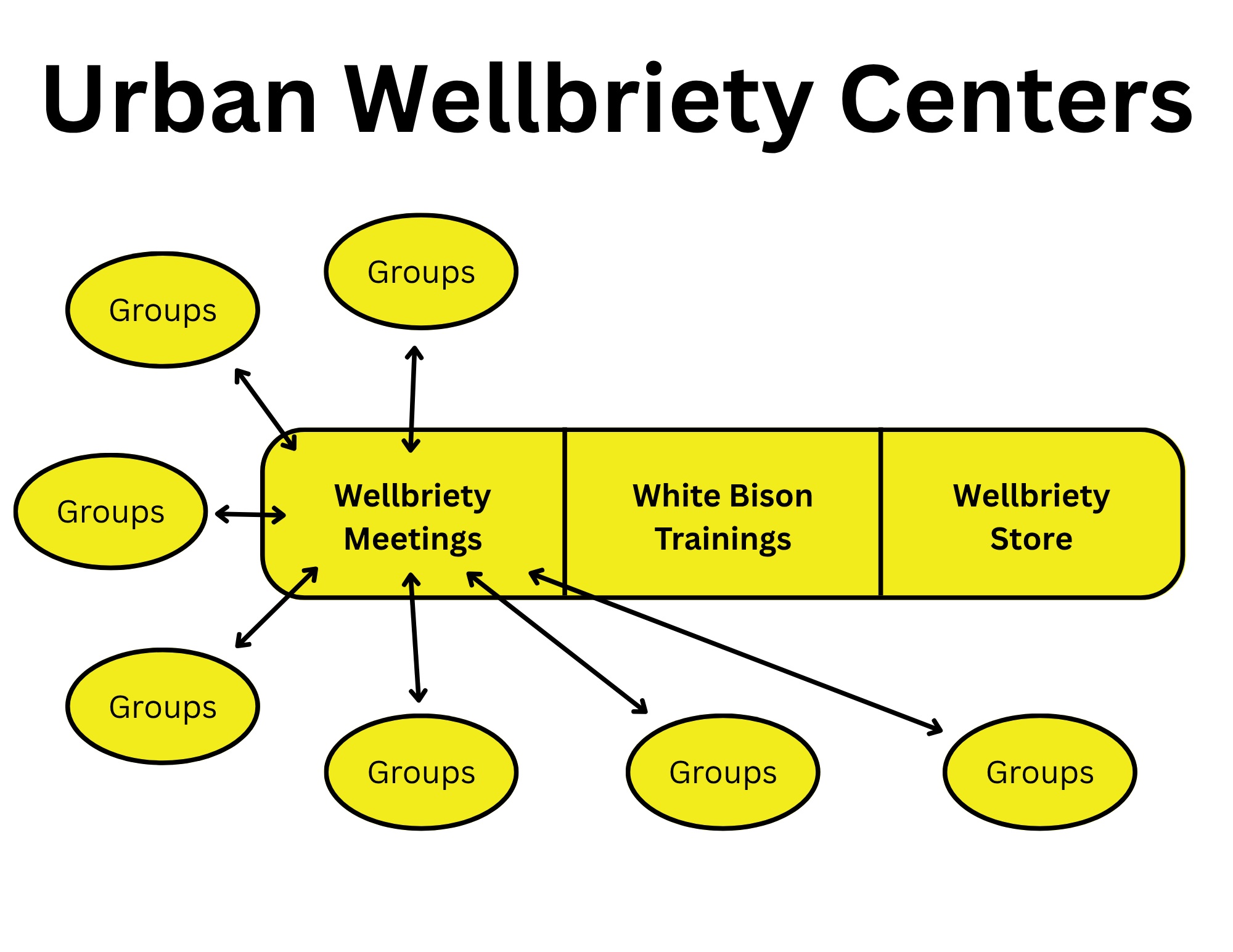 Urban Wellbriety Centers

Groups

Groups

Groups

Wellbriety Meetings

White Bison Trainings

Wellbriety Store

Groups

Groups

Groups

Groups